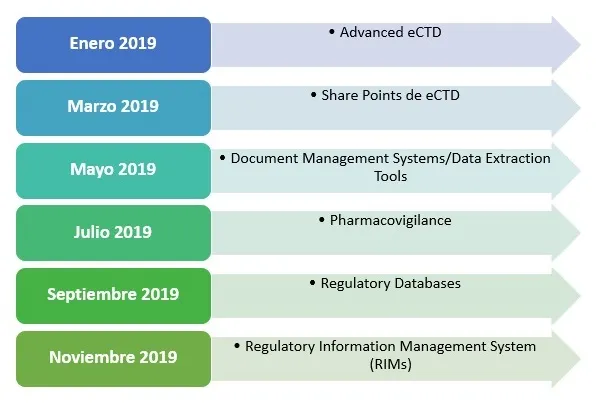 Enero 2019

• Advanced eCTD

Marzo 2019

• Share Points de eCTD

Mayo 2019

• Document Management Systems/Data Extraction Tools

Julio 2019

• Pharmacovigilance

Septiembre 2019

• Regulatory Databases

Noviembre 2019

• Regulatory Information Management System (RIMs)